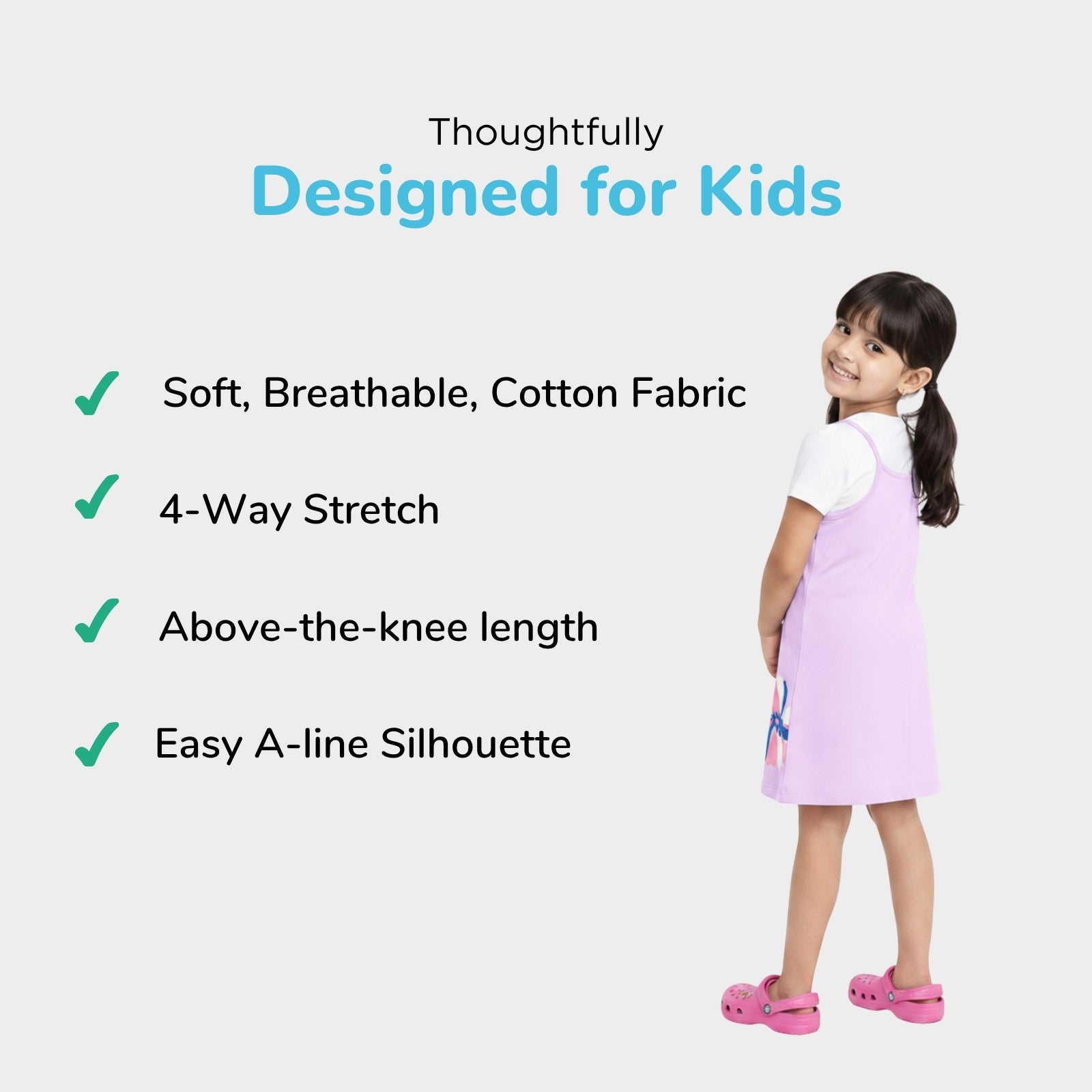 Thoughtfully
Designed for Kids

✓ Soft, Breathable, Cotton Fabric

✓ 4-Way Stretch

✓ Above-the-knee length

✓ Easy A-line Silhouette